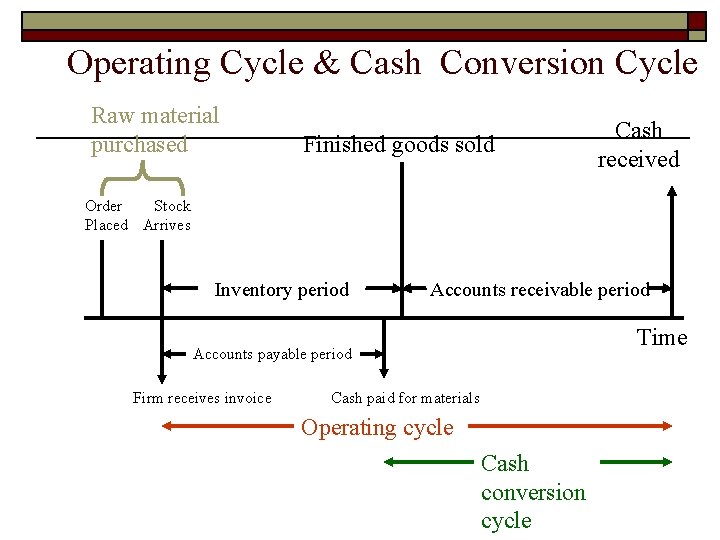 Operating Cycle & Cash Conversion Cycle

Raw material purchased

Finished goods sold

Cash received

Order Placed

Stock Arrives

Inventory period

Accounts receivable period

Time

Accounts payable period

Firm receives invoice

Cash paid for materials

Operating cycle

Cash conversion cycle